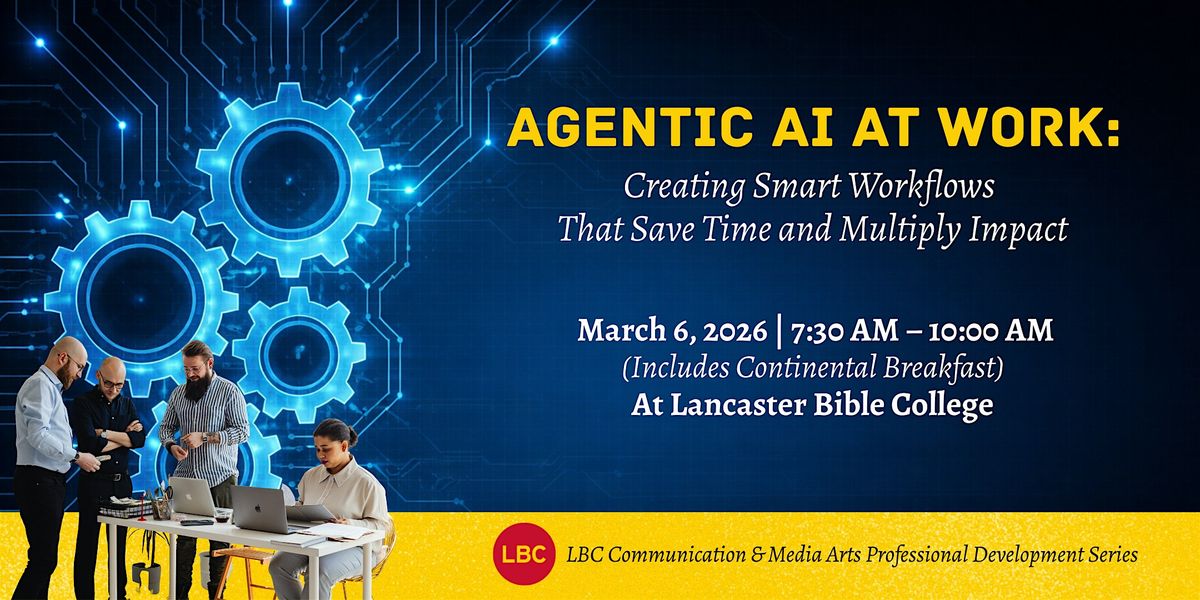 AGENTIC AI AT WORK:
Creating Smart Workflows That Save Time and Multiply Impact

March 6, 2026 | 7:30 AM – 10:00 AM
(Includes Continental Breakfast)
At Lancaster Bible College

LBC
LBC Communication & Media Arts Professional Development Series